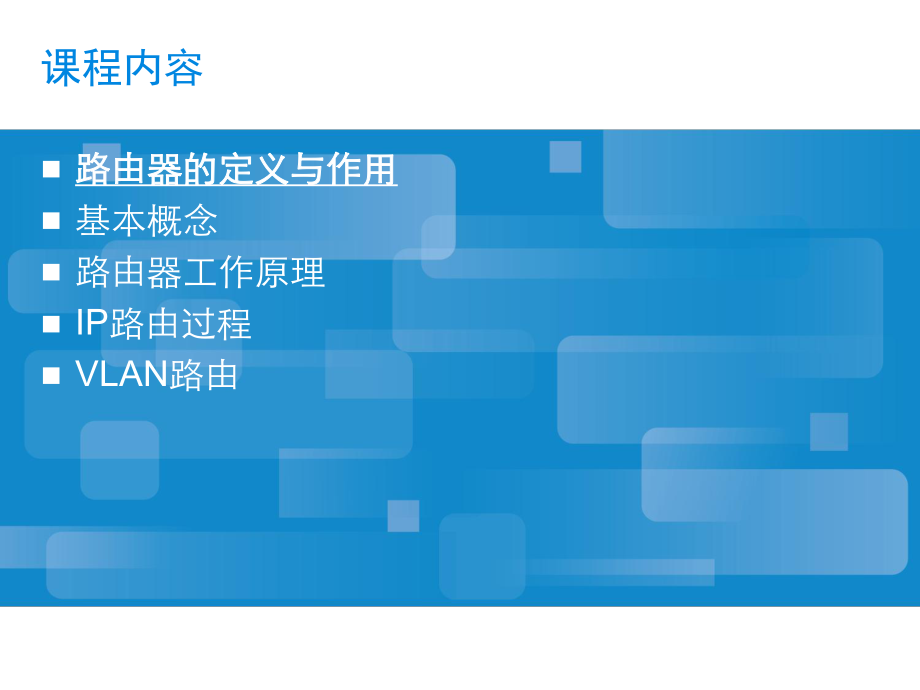 课程内容

■ 路由器的定义与作用
■ 基本概念
■ 路由器工作原理
■ IP路由过程
■ VLAN路由